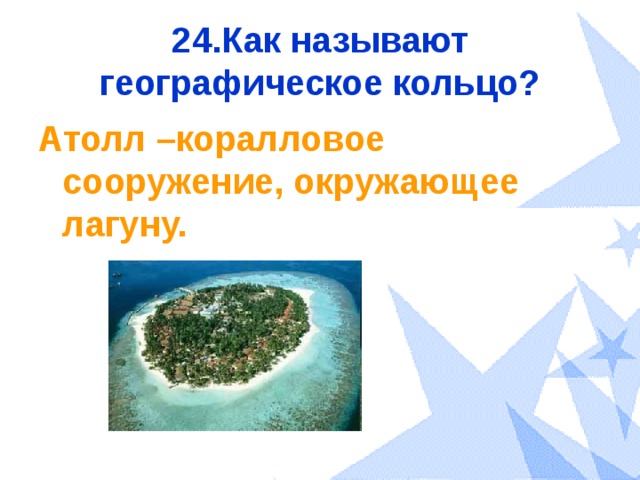 24.Как называют географическое кольцо?

Атолл –коралловое сооружение, окружающее лагуну.